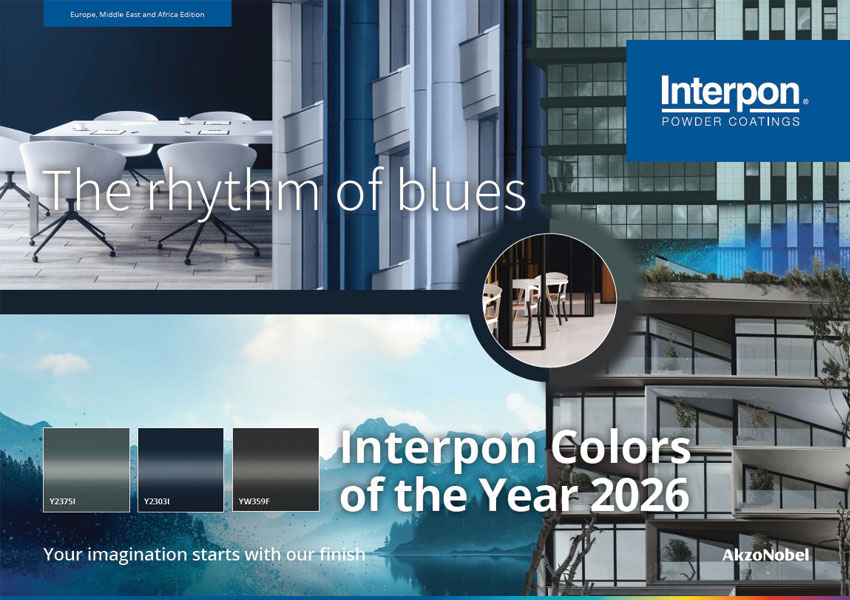 Europe, Middle East and Africa Edition

Interpon®
POWDER COATINGS

The rhythm of blues

Y2375I

Y2303I

YW359F

Interpon Colors of the Year 2026

Your imagination starts with our finish

AkzoNobel